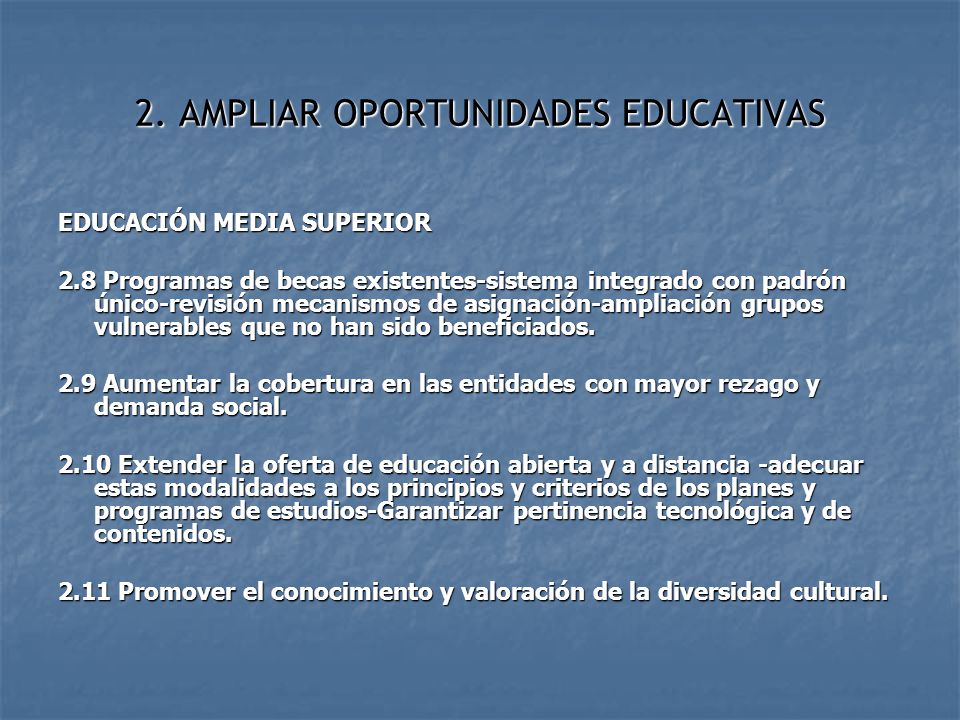 2. AMPLIAR OPORTUNIDADES EDUCATIVAS

EDUCACIÓN MEDIA SUPERIOR

2.8 Programas de becas existentes-sistema integrado con padrón único-revisión mecanismos de asignación-ampliación grupos vulnerables que no han sido beneficiados.

2.9 Aumentar la cobertura en las entidades con mayor rezago y demanda social.

2.10 Extender la oferta de educación abierta y a distancia -adecuar estas modalidades a los principios y criterios de los planes y programas de estudios-Garantizar pertinencia tecnológica y de contenidos.

2.11 Promover el conocimiento y valoración de la diversidad cultural.